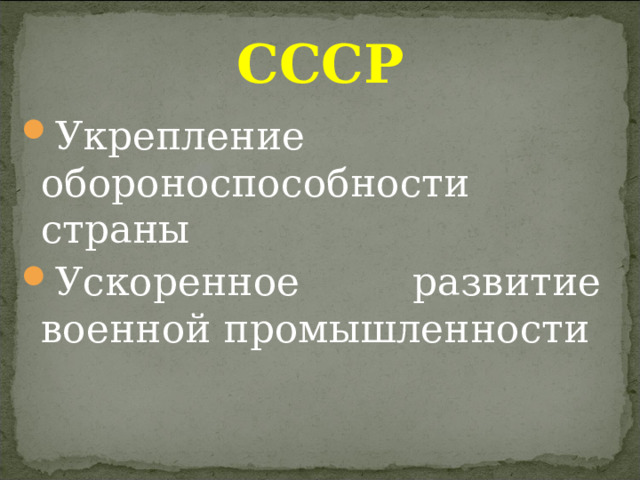 СССР

Укрепление обороноспособности страны

Ускоренное развитие военной промышленности